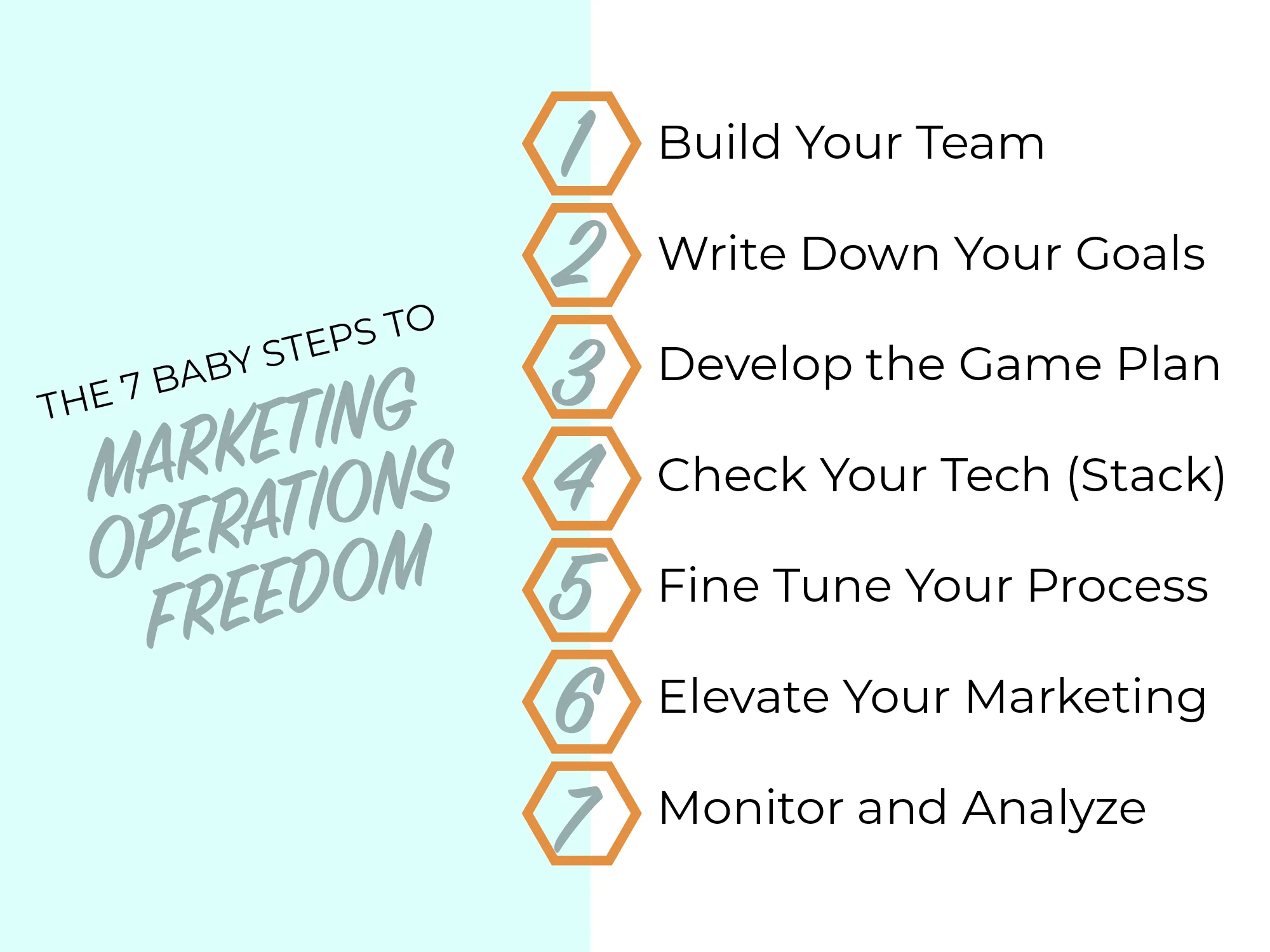 THE 7 BABY STEPS TO
MARKETING OPERATIONS FREEDOM

1 Build Your Team
2 Write Down Your Goals
3 Develop the Game Plan
4 Check Your Tech (Stack)
5 Fine Tune Your Process
6 Elevate Your Marketing
7 Monitor and Analyze